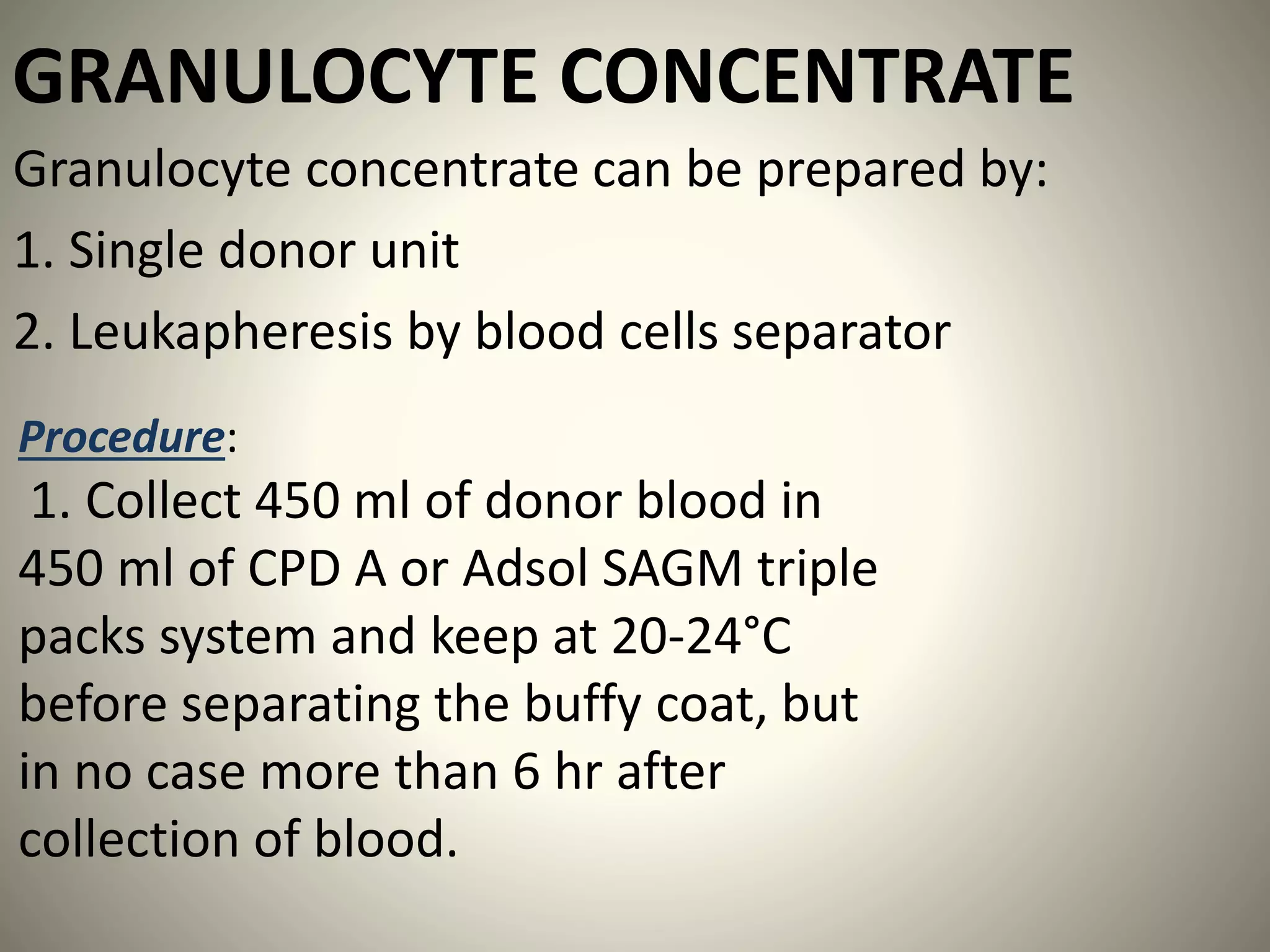 GRANULOCYTE CONCENTRATE

Granulocyte concentrate can be prepared by:

1. Single donor unit

2. Leukapheresis by blood cells separator

Procedure:

1. Collect 450 ml of donor blood in 450 ml of CPD A or Adsol SAGM triple packs system and keep at 20-24°C before separating the buffy coat, but in no case more than 6 hr after collection of blood.